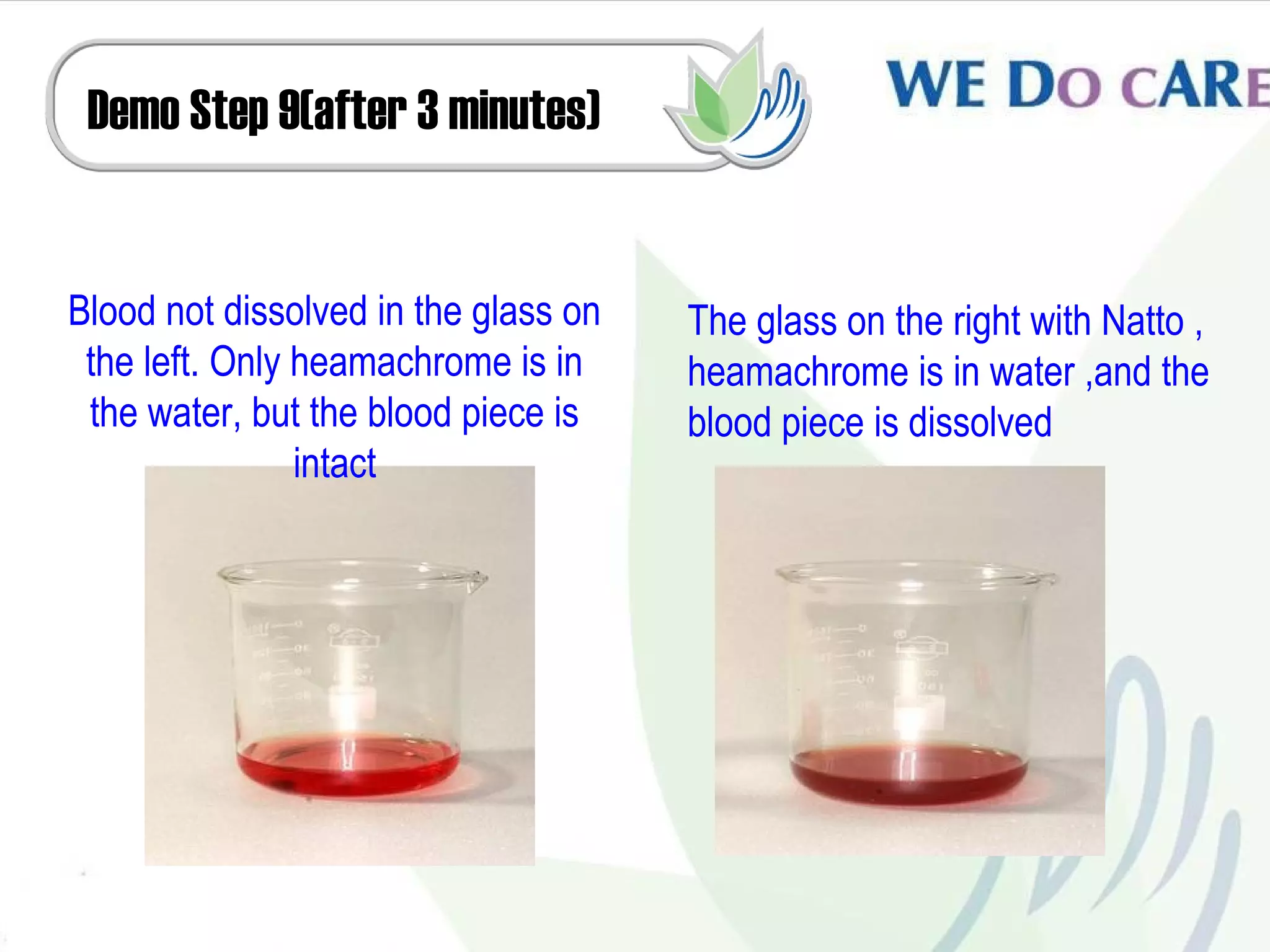 Demo Step 9(after 3 minutes)

WE DO CARE

Blood not dissolved in the glass on the left. Only heamachrome is in the water, but the blood piece is intact

The glass on the right with Natto , heamachrome is in water ,and the blood piece is dissolved